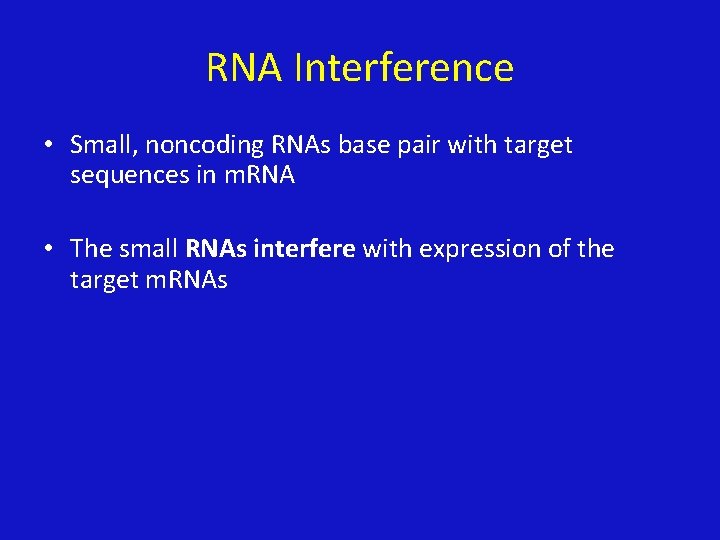 RNA Interference

• Small, noncoding RNAs base pair with target sequences in mRNA

• The small RNAs interfere with expression of the target mRNAs